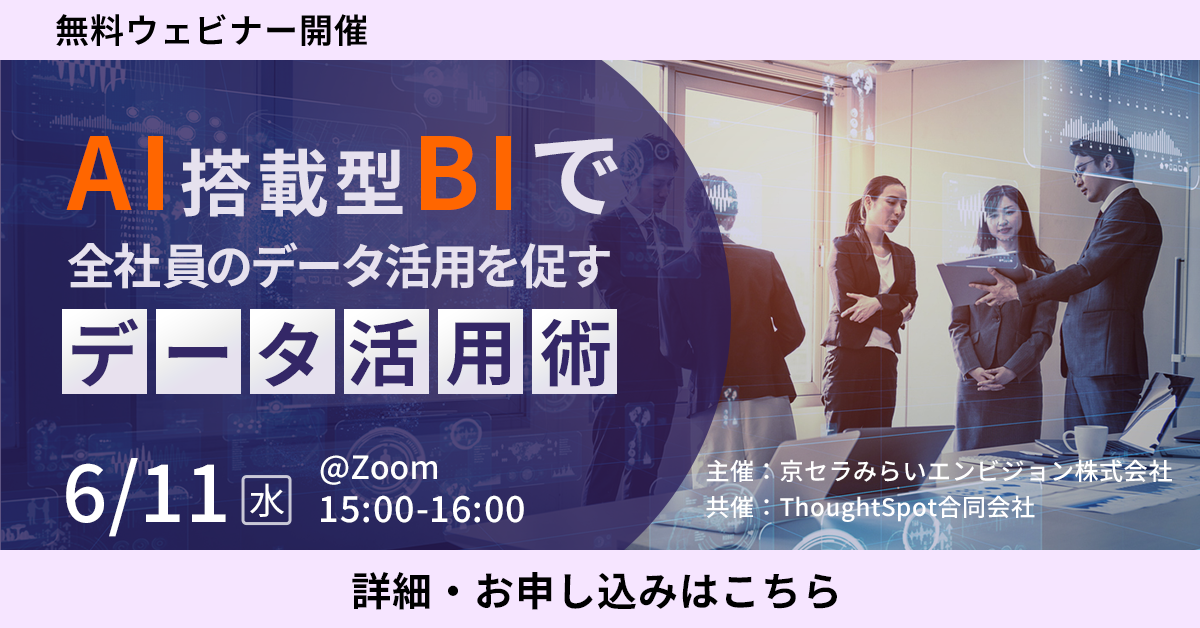 無料ウェビナー開催

AI搭載型BIで
全社員のデータ活用を促す
データ活用術

6/11 水 @Zoom
15:00-16:00

主催：京セラみらいエンビジョン株式会社
共催：ThoughtSpot合同会社

詳細・お申し込みはこちら